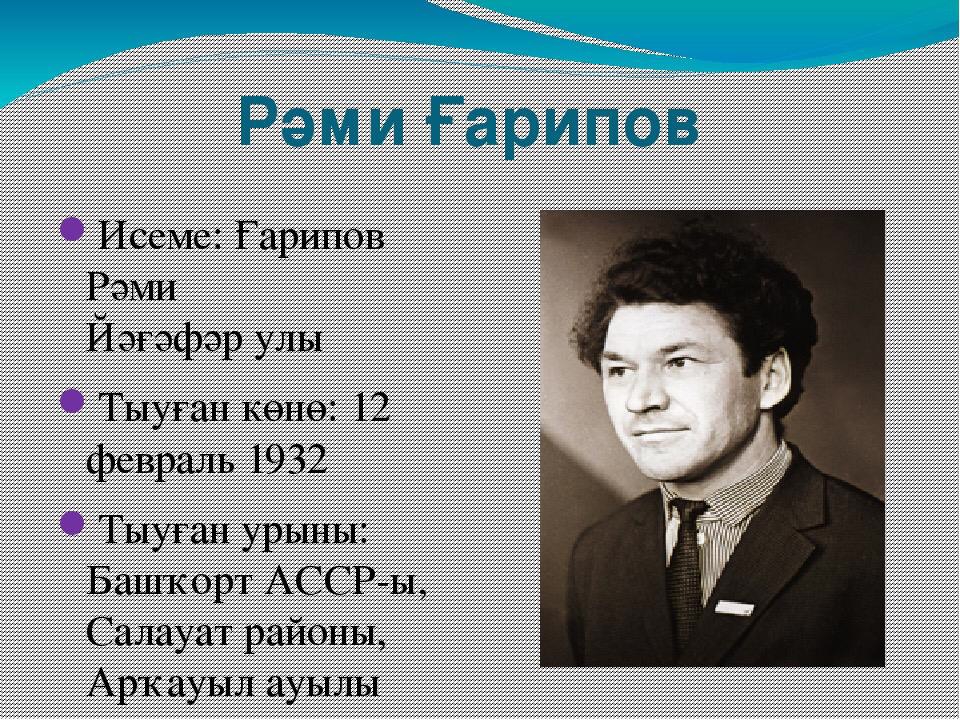 Рәми Ғарипов

Исеме: Ғарипов Рәми Йәғәфәр улы

Тыуған көнө: 12 февраль 1932

Тыуған урыны: Башҡорт АССР-ы, Салауат районы, Арҡауыл ауылы